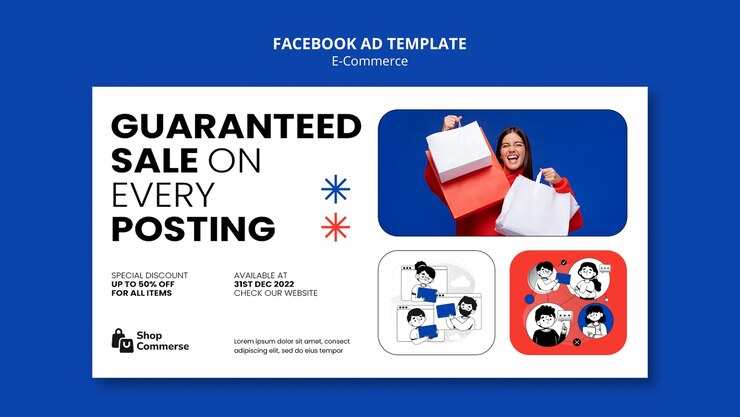 FACEBOOK AD TEMPLATE
E-Commerce

GUARANTEED SALE ON EVERY POSTING

SPECIAL DISCOUNT
UP TO 50% OFF
FOR ALL ITEMS

AVAILABLE AT
31ST DEC 2022
CHECK OUR WEBSITE

Shop Commerse

Lorem ipsum dolor sit amet, consect adipiscing elit, sed do eius tempor